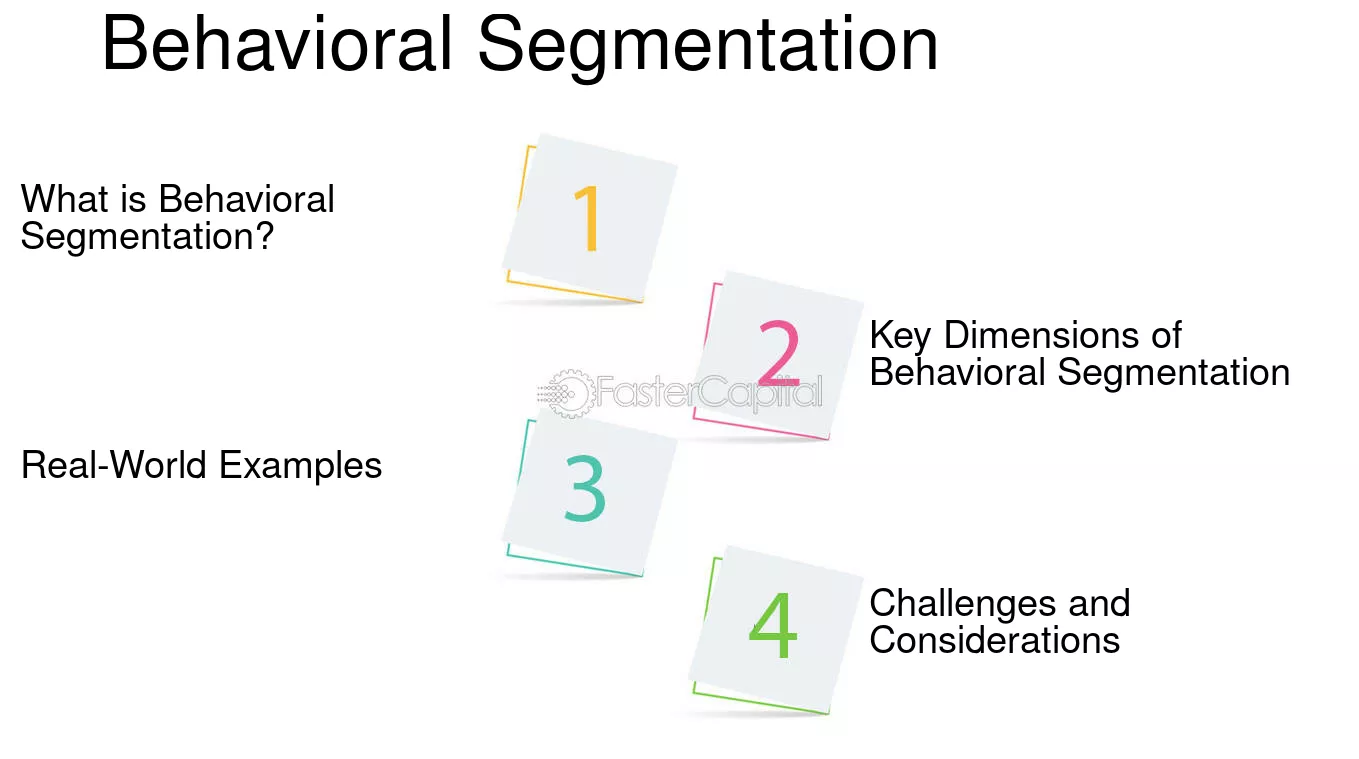 Behavioral Segmentation

What is Behavioral Segmentation?

1

2

Key Dimensions of Behavioral Segmentation

Real-World Examples

3

4

Challenges and Considerations

FasterCapital